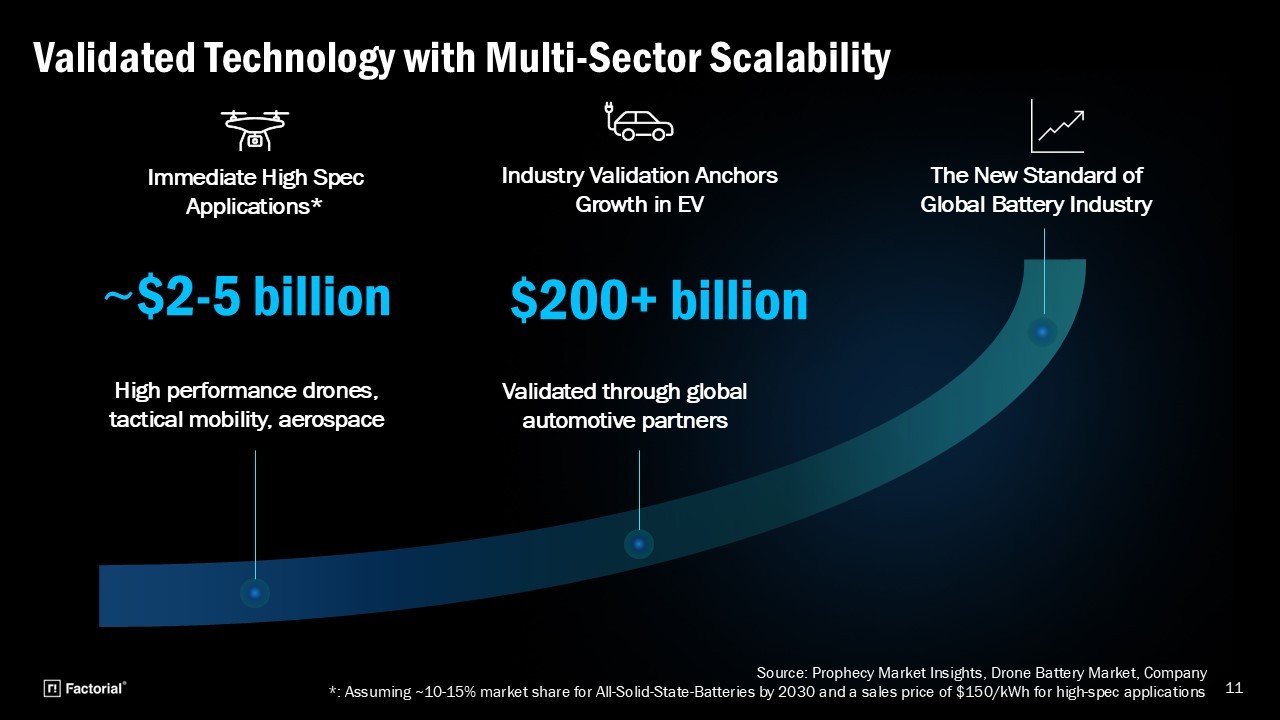 Validated Technology with Multi-Sector Scalability

Immediate High Spec Applications*

~$2-5 billion

High performance drones, tactical mobility, aerospace

Industry Validation Anchors Growth in EV

$200+ billion

Validated through global automotive partners

The New Standard of Global Battery Industry

Factorial®

Source: Prophecy Market Insights, Drone Battery Market, Company
*: Assuming ~10-15% market share for All-Solid-State-Batteries by 2030 and a sales price of $150/kWh for high-spec applications

11